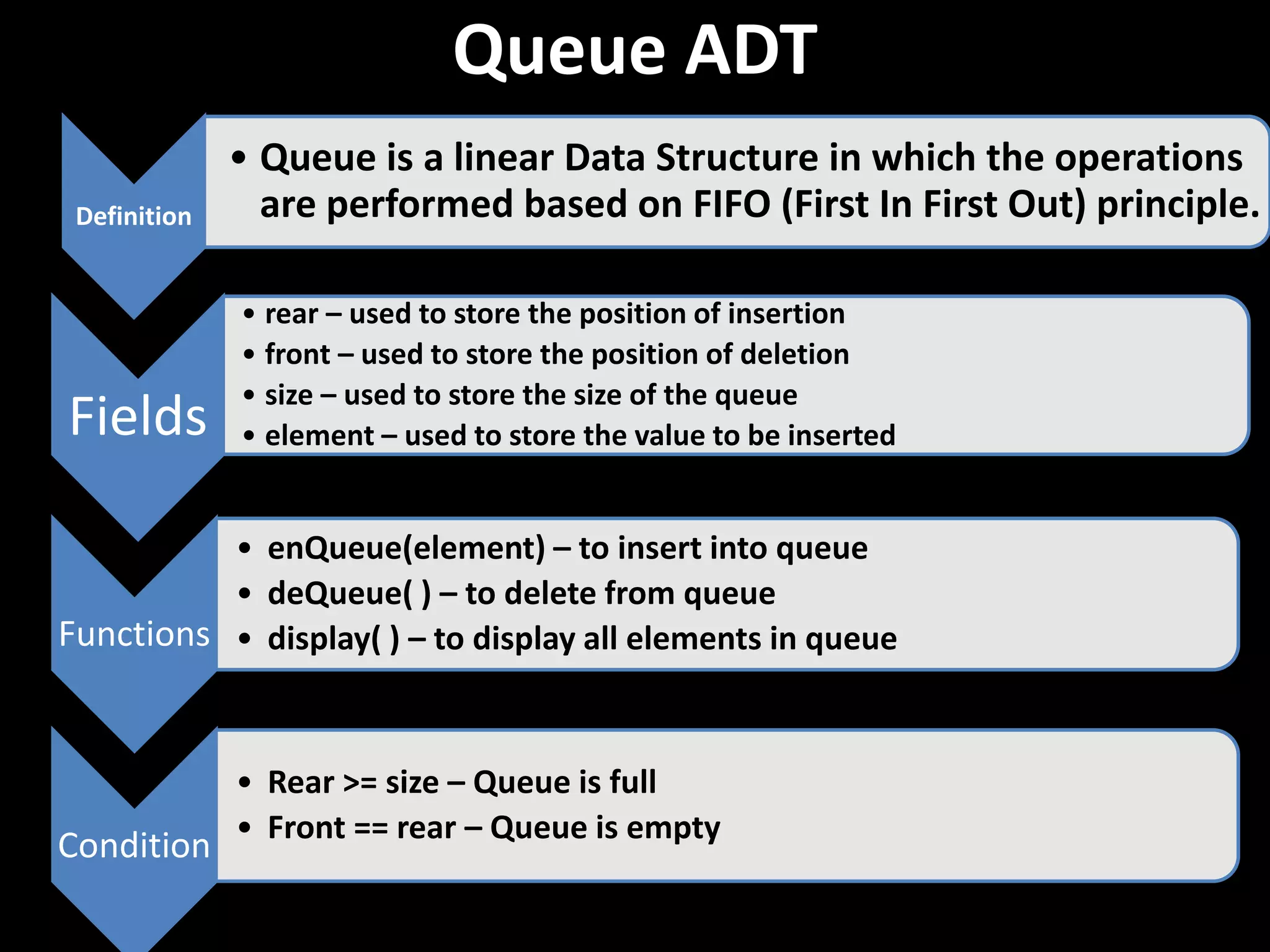 Queue ADT

Definition

• Queue is a linear Data Structure in which the operations are performed based on FIFO (First In First Out) principle.

Fields

• rear – used to store the position of insertion
• front – used to store the position of deletion
• size – used to store the size of the queue
• element – used to store the value to be inserted

Functions

• enQueue(element) – to insert into queue
• deQueue( ) – to delete from queue
• display( ) – to display all elements in queue

Condition

• Rear >= size – Queue is full
• Front == rear – Queue is empty